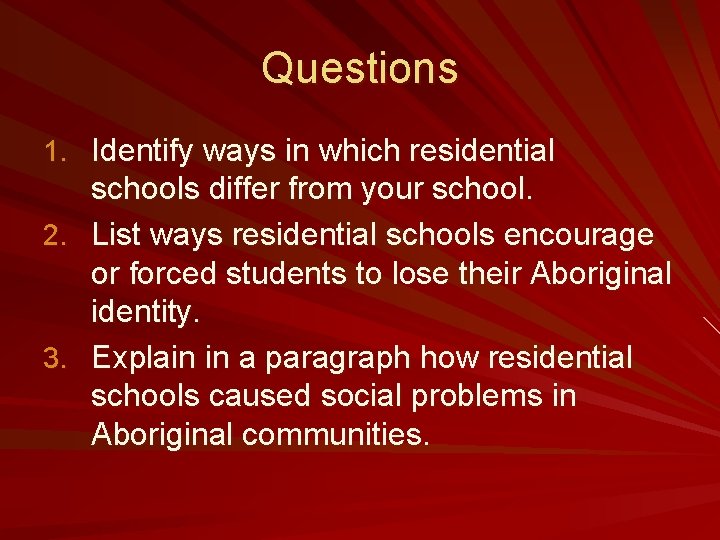 Questions

1. Identify ways in which residential schools differ from your school.
2. List ways residential schools encourage or forced students to lose their Aboriginal identity.
3. Explain in a paragraph how residential schools caused social problems in Aboriginal communities.